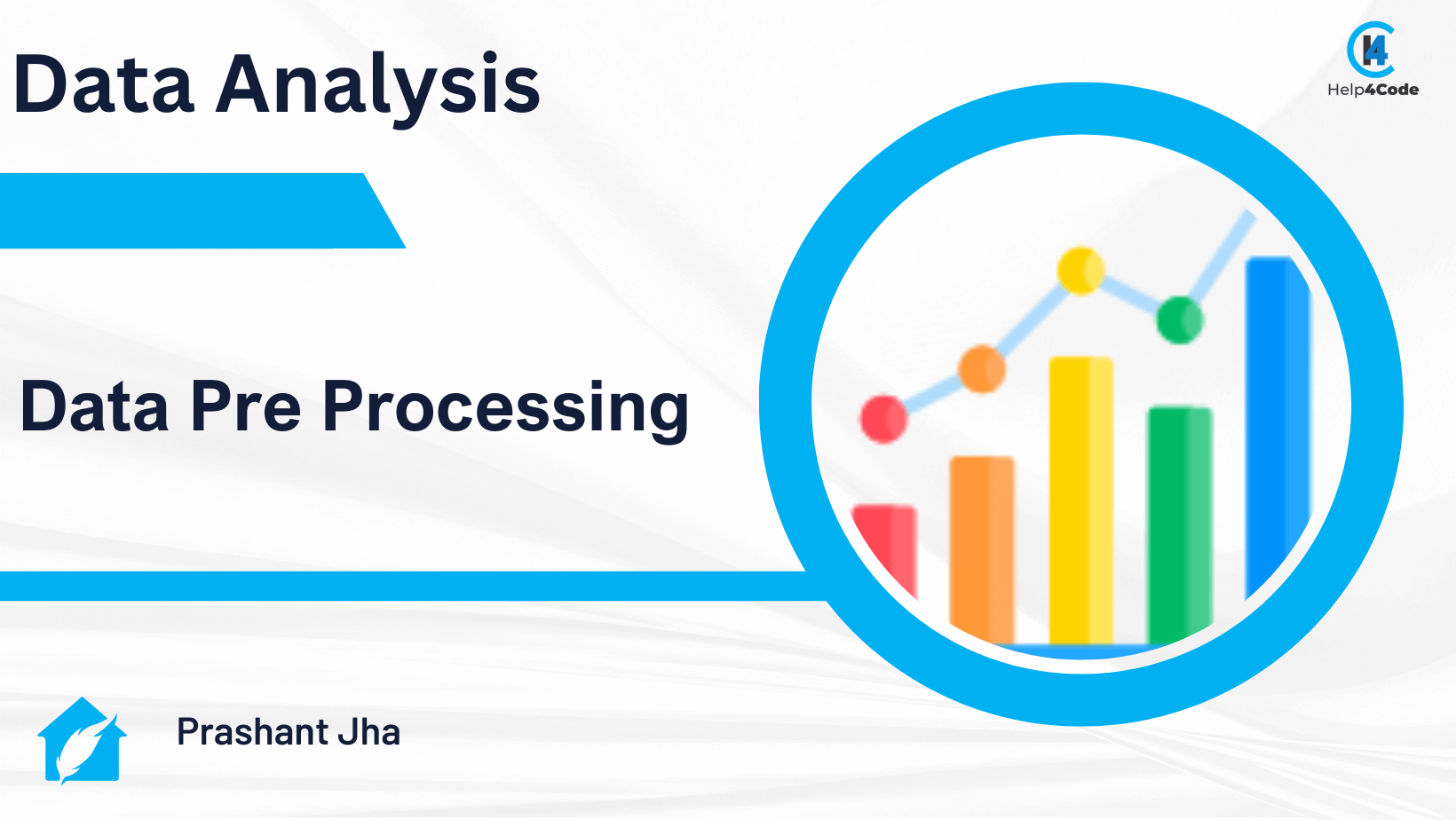 Data Analysis

Help4Code

Data Pre Processing

Prashant Jha